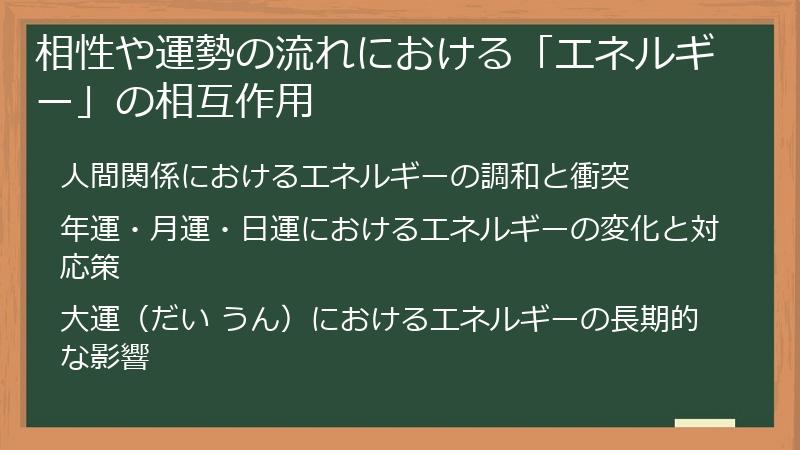 相性や運勢の流れにおける「エネルギー」の相互作用

人間関係におけるエネルギーの調和と衝突

年運・月運・日運におけるエネルギーの変化と対応策

大運（だい うん）におけるエネルギーの長期的な影響